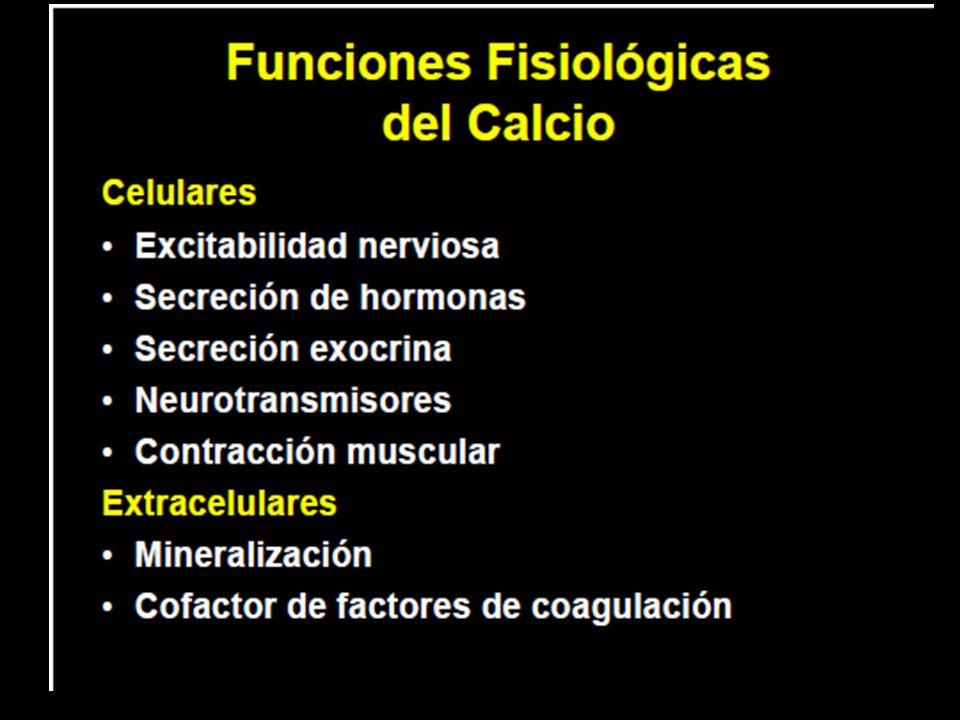 Funciones Fisiológicas del Calcio

Celulares
• Excitabilidad nerviosa
• Secreción de hormonas
• Secreción exocrina
• Neurotransmisores
• Contracción muscular

Extracelulares
• Mineralización
• Cofactor de factores de coagulación